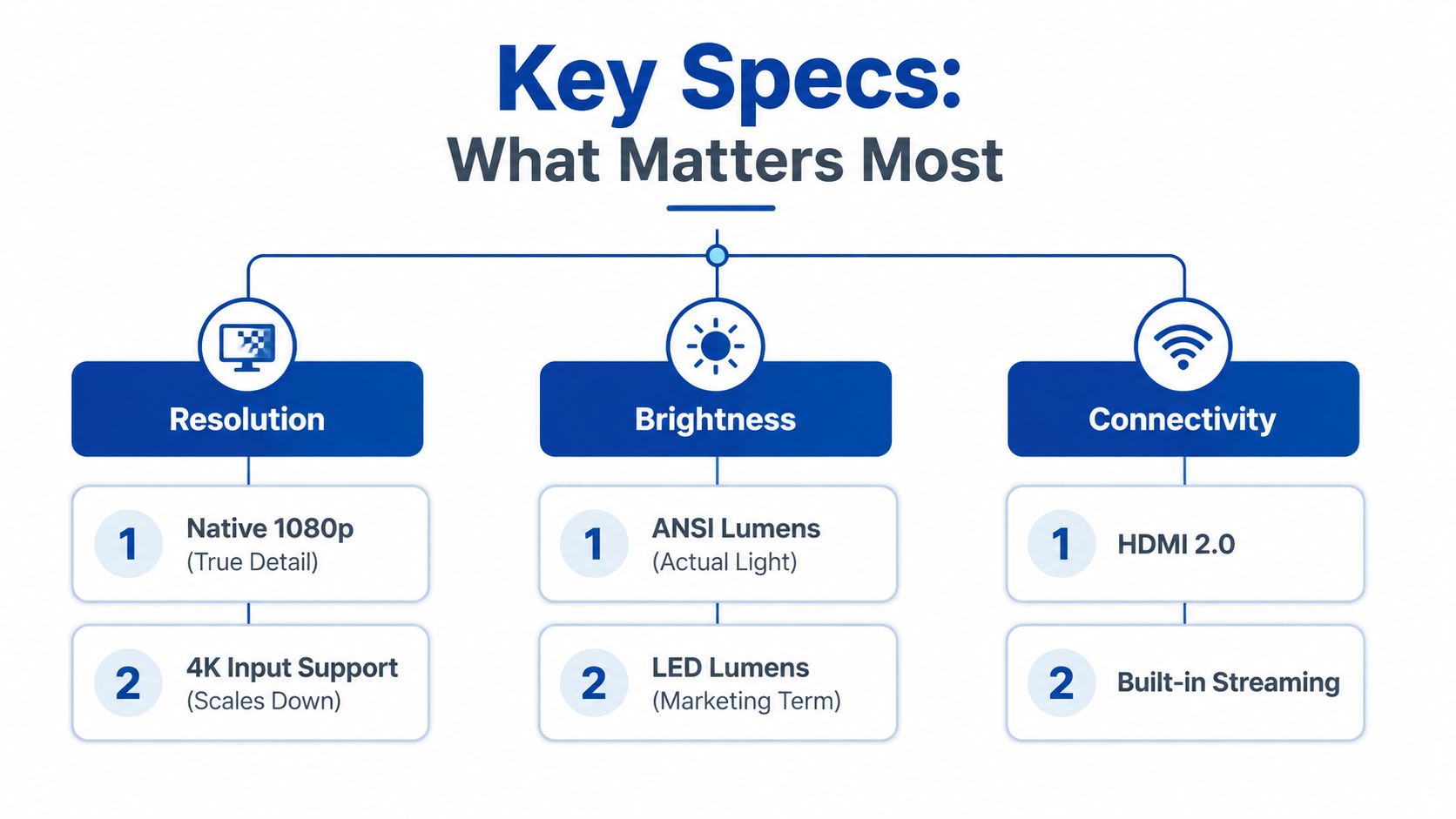 Key Specs:
What Matters Most

Resolution

1 Native 1080p
(True Detail)

2 4K Input Support
(Scales Down)

Brightness

1 ANSI Lumens
(Actual Light)

2 LED Lumens
(Marketing Term)

Connectivity

1 HDMI 2.0

2 Built-in Streaming